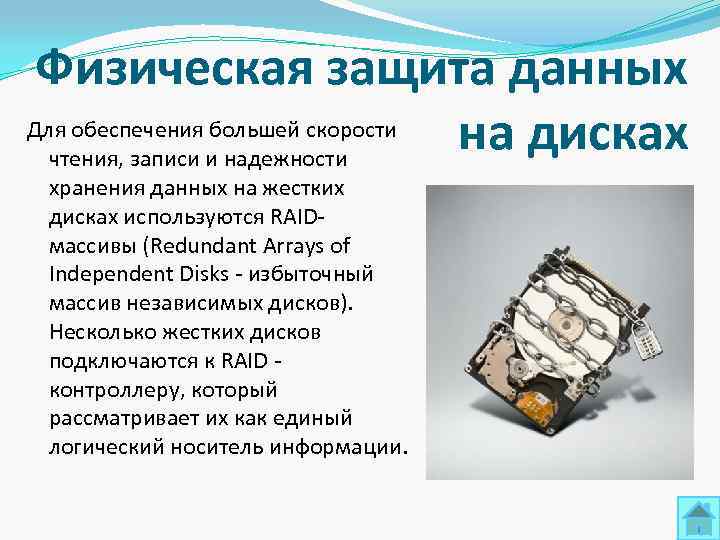 Физическая защита данных на дисках

Для обеспечения большей скорости чтения, записи и надежности хранения данных на жестких дисках используются RAID-массивы (Redundant Arrays of Independent Disks - избыточный массив независимых дисков). Несколько жестких дисков подключаются к RAID - контроллеру, который рассматривает их как единый логический носитель информации.